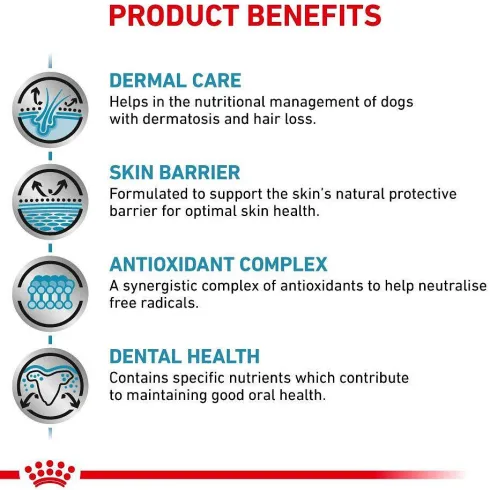 PRODUCT BENEFITS

DERMAL CARE
Helps in the nutritional management of dogs with dermatosis and hair loss.

SKIN BARRIER
Formulated to support the skin's natural protective barrier for optimal skin health.

ANTIOXIDANT COMPLEX
A synergistic complex of antioxidants to help neutralise free radicals.

DENTAL HEALTH
Contains specific nutrients which contribute to maintaining good oral health.